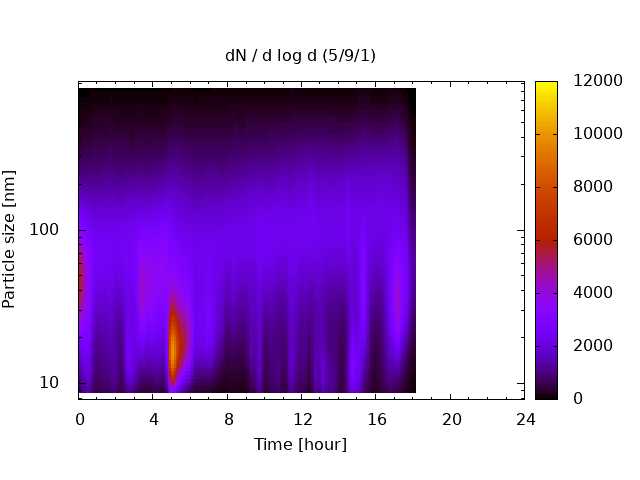 dN / d log d (5/9/1)

Particle size [nm]

100

10

0
4
8
12
16
20
24

Time [hour]

12000
10000
8000
6000
4000
2000
0